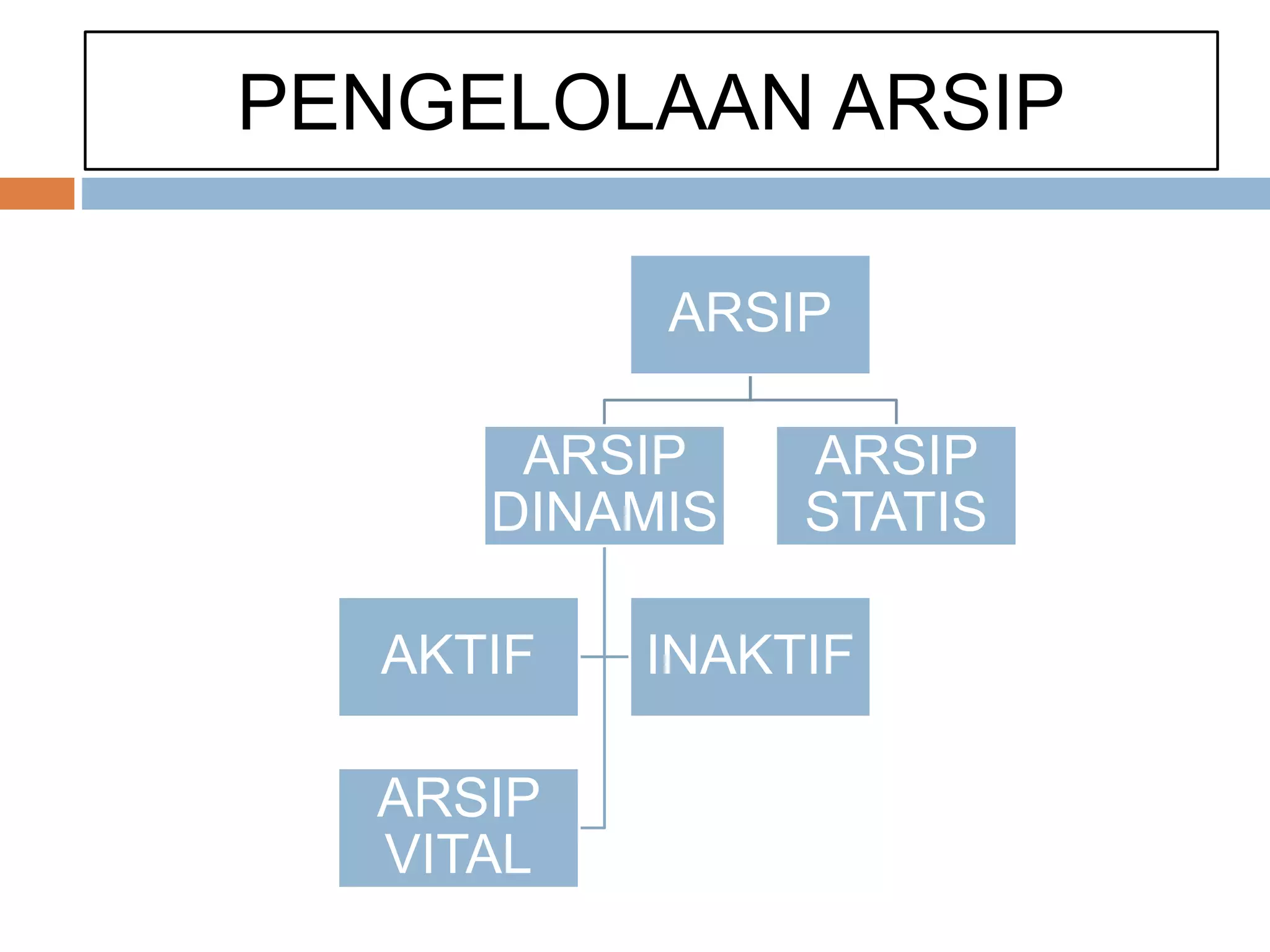 PENGELOLAAN ARSIP

ARSIP

ARSIP DINAMIS

ARSIP STATIS

AKTIF

INAKTIF

ARSIP VITAL